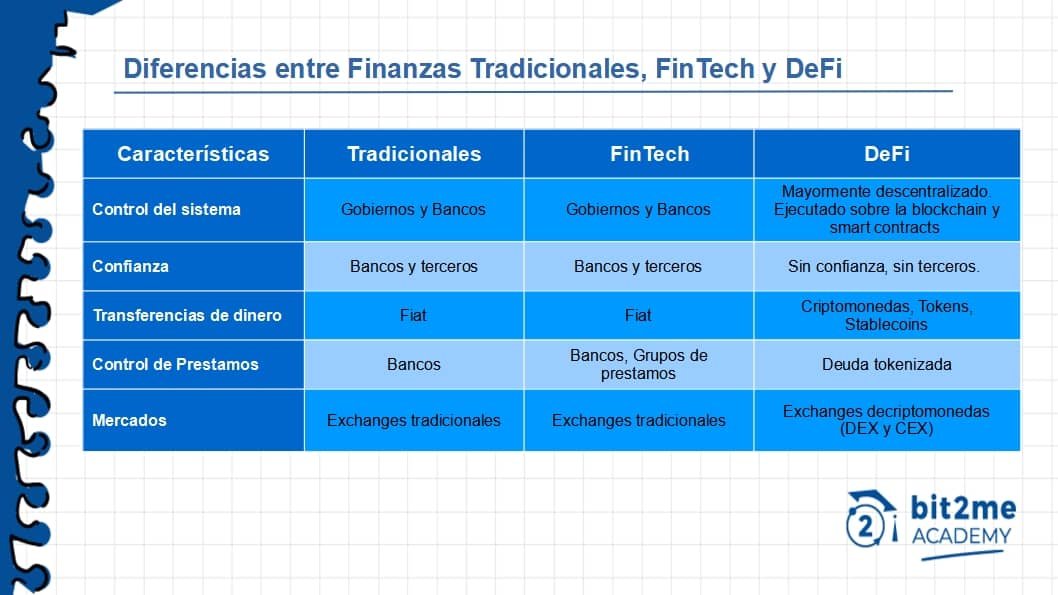 Diferencias entre Finanzas Tradicionales, FinTech y DeFi

| Características | Tradicionales | FinTech | DeFi |
|---|---|---|---|
| Control del sistema | Gobiernos y Bancos | Gobiernos y Bancos | Mayormente descentralizado. Ejecutado sobre la blockchain y smart contracts |
| Confianza | Bancos y terceros | Bancos y terceros | Sin confianza, sin terceros. |
| Transferencias de dinero | Fiat | Fiat | Criptomonedas, Tokens, Stablecoins |
| Control de Prestamos | Bancos | Bancos, Grupos de prestamos | Deuda tokenizada |
| Mercados | Exchanges tradicionales | Exchanges tradicionales | Exchanges decriptomonedas (DEX y CEX) |

2 bit2me ACADEMY